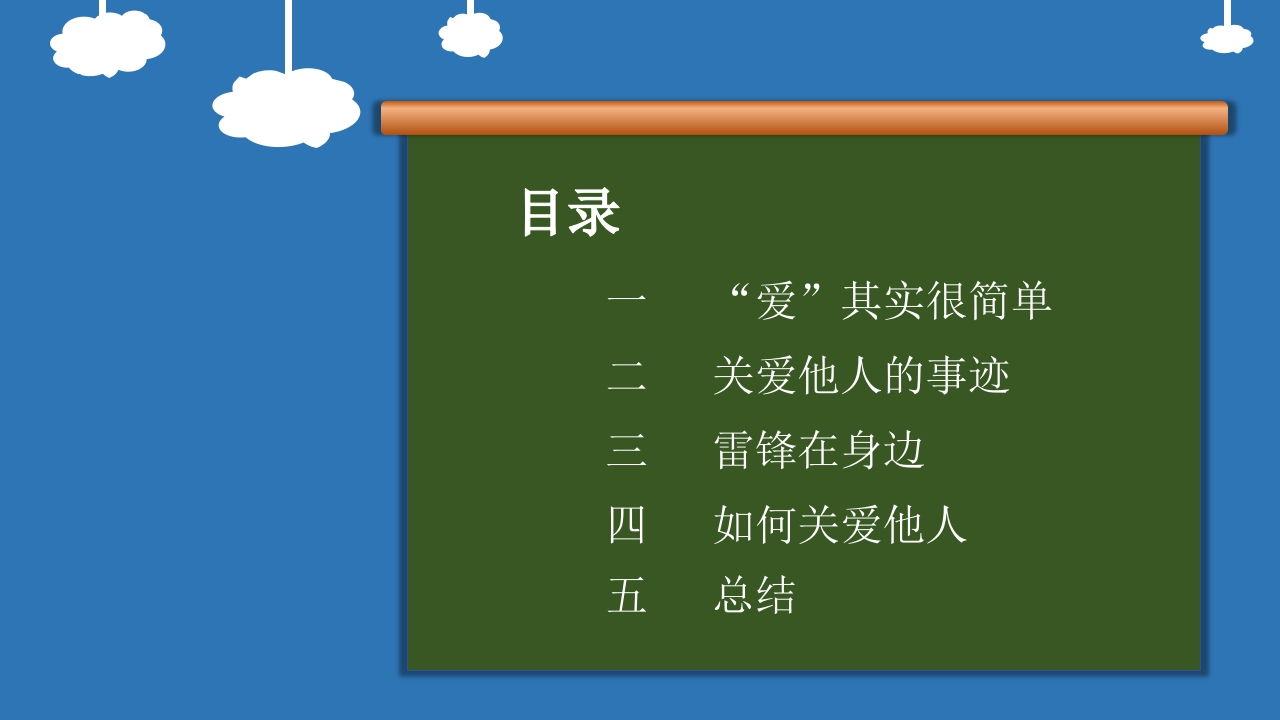 目录

一　“爱”其实很简单

二　关爱他人的事迹

三　雷锋在身边

四　如何关爱他人

五　总结